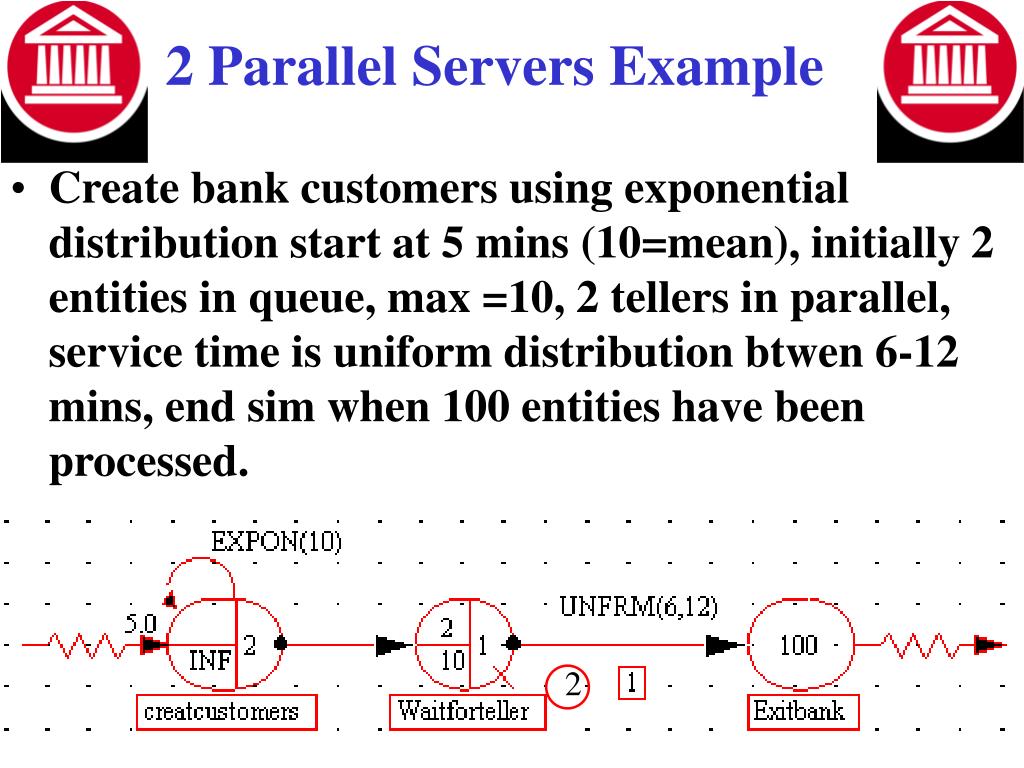 2 Parallel Servers Example

• Create bank customers using exponential distribution start at 5 mins (10=mean), initially 2 entities in queue, max =10, 2 tellers in parallel, service time is uniform distribution btwen 6-12 mins, end sim when 100 entities have been processed.

EXPON(10)

5.0

INF

2

creatcustomers

2

10

1

Waitforteller

UNFRM(6,12)

2

1

100

Exitbank